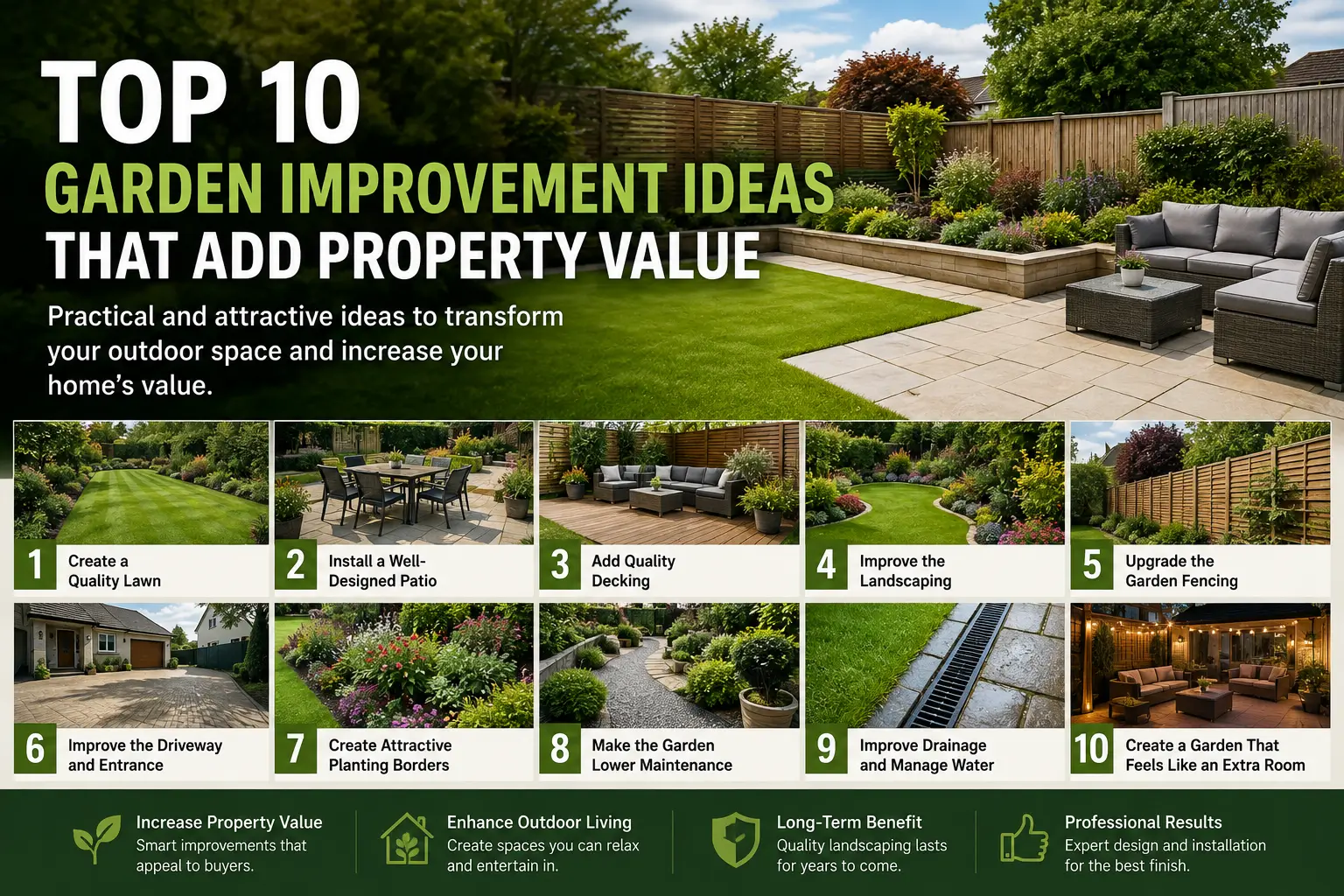 TOP 10
GARDEN IMPROVEMENT IDEAS
THAT ADD PROPERTY VALUE

Practical and attractive ideas to transform your outdoor space and increase your home's value.

1 Create a Quality Lawn

2 Install a Well-Designed Patio

3 Add Quality Decking

4 Improve the Landscaping

5 Upgrade the Garden Fencing

6 Improve the Driveway and Entrance

7 Create Attractive Planting Borders

8 Make the Garden Lower Maintenance

9 Improve Drainage and Manage Water

10 Create a Garden That Feels Like an Extra Room

Increase Property Value
Smart improvements that appeal to buyers.

Enhance Outdoor Living
Create spaces you can relax and entertain in.

Long-Term Benefit
Quality landscaping lasts for years to come.

Professional Results
Expert design and installation for the best finish.